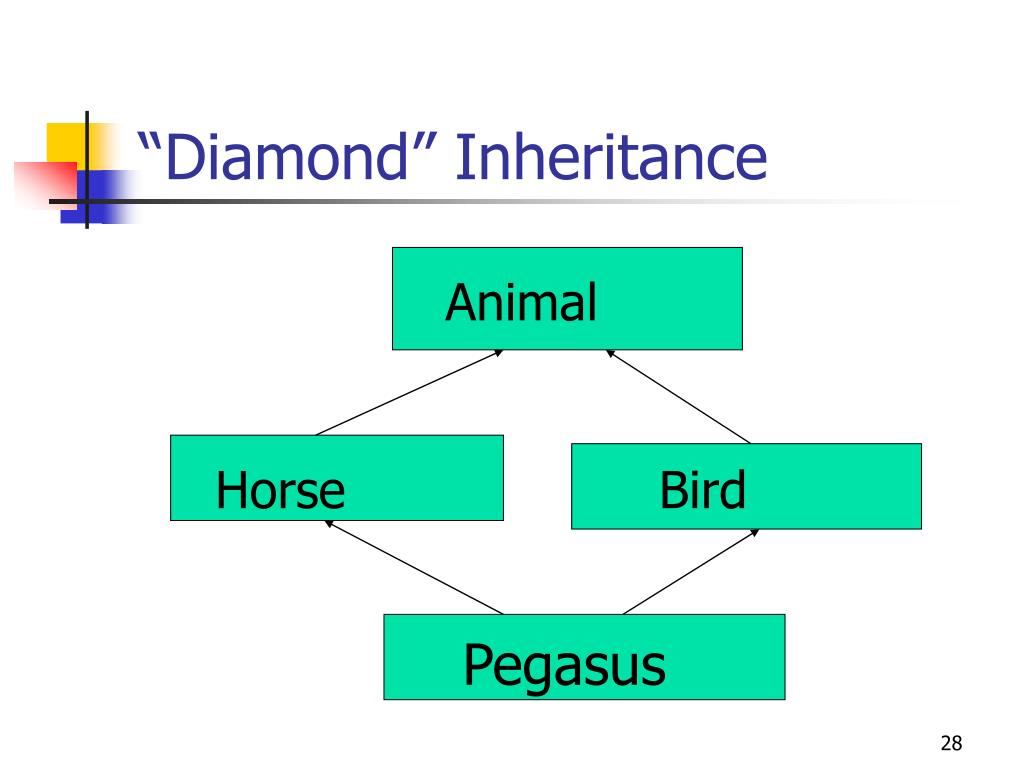 “Diamond” Inheritance

Animal

Horse

Bird

Pegasus

28